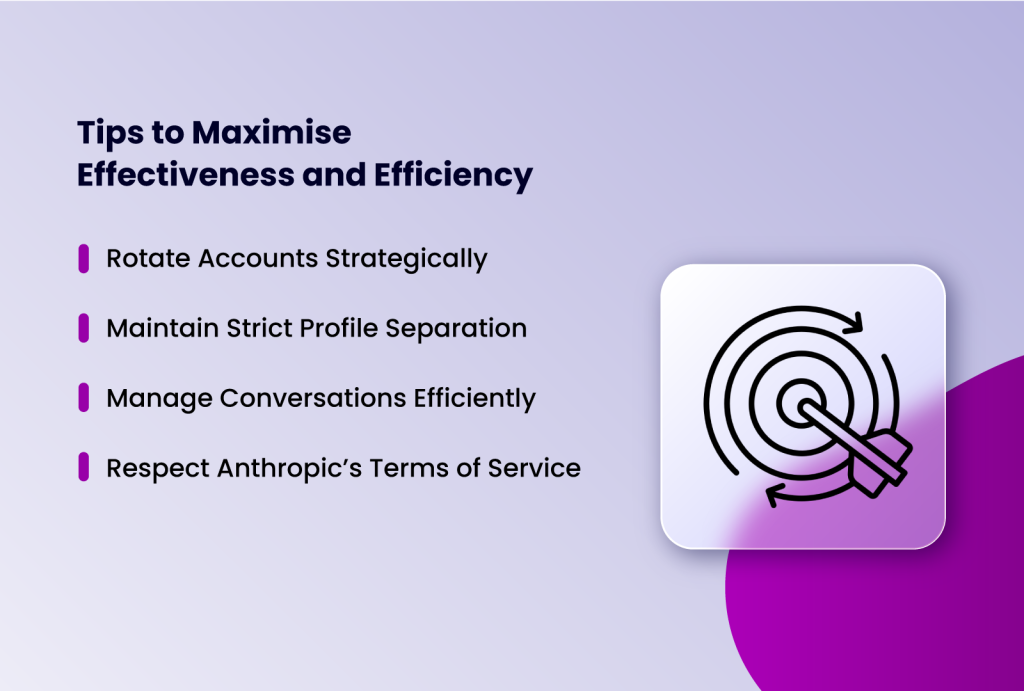 Tips to Maximise Effectiveness and Efficiency

Rotate Accounts Strategically

Maintain Strict Profile Separation

Manage Conversations Efficiently

Respect Anthropic's Terms of Service